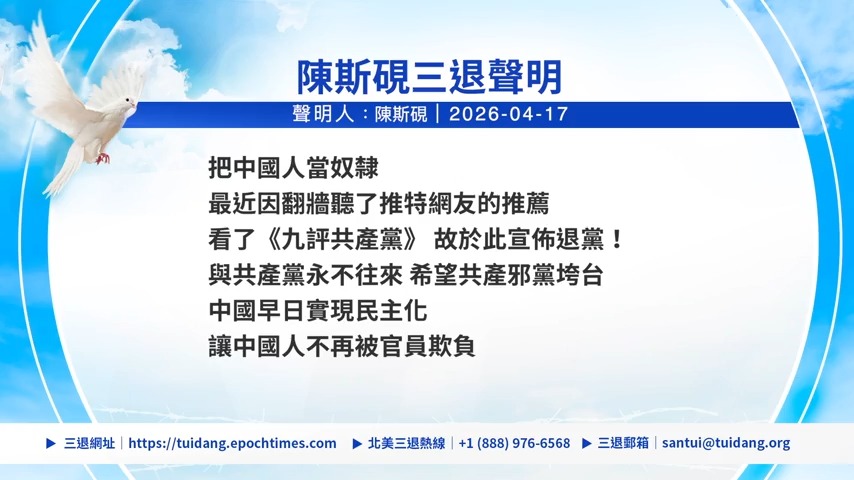 陳斯硯三退聲明

聲明人：陳斯硯｜2026-04-17

把中國人當奴隸
最近因翻牆聽了推特網友的推薦
看了《九評共產黨》 故於此宣佈退黨！
與共產黨永不往來 希望共產邪黨垮台
中國早日實現民主化
讓中國人不再被官員欺負

▶ 三退網址｜https://tuidang.epochtimes.com ▶ 北美三退熱線｜+1 (888) 976-6568 ▶ 三退郵箱｜santui@tuidang.org